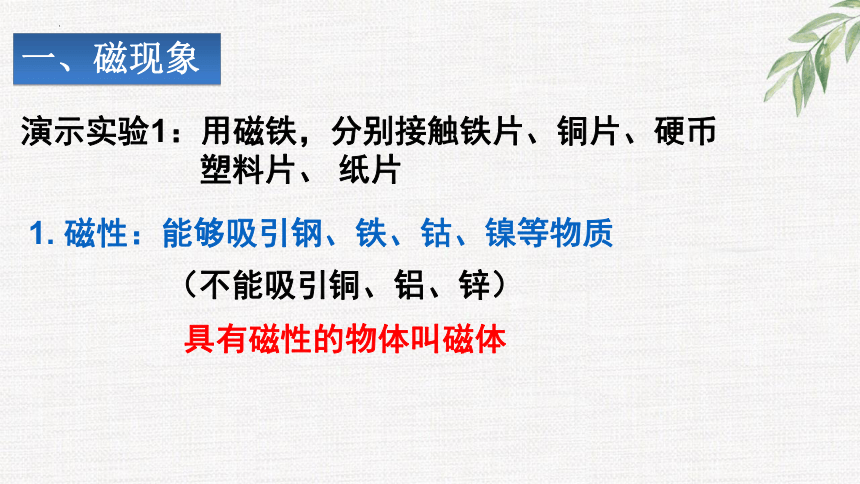 一、磁现象

演示实验1：用磁铁，分别接触铁片、铜片、硬币 塑料片、 纸片

1. 磁性：能够吸引钢、铁、钴、镍等物质

（不能吸引铜、铝、锌）

具有磁性的物体叫磁体